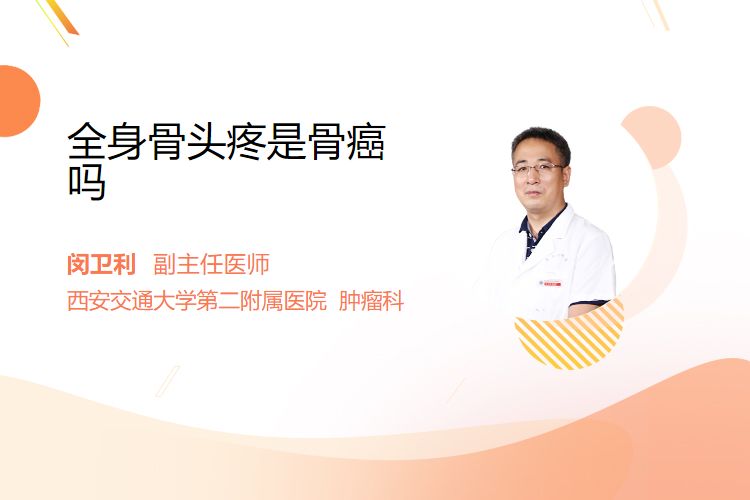 全身骨头疼是骨癌吗

闵卫利 副主任医师
西安交通大学第二附属医院 肿瘤科